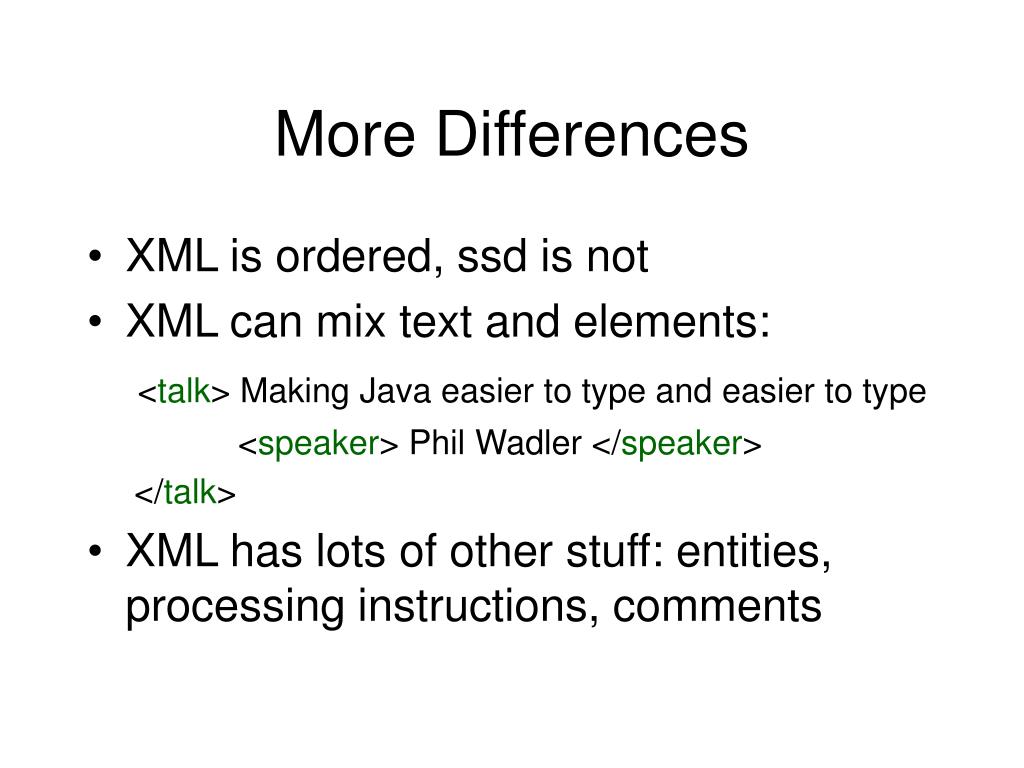 More Differences

• XML is ordered, ssd is not
• XML can mix text and elements:

<talk> Making Java easier to type and easier to type
<speaker> Phil Wadler </speaker>
</talk>

• XML has lots of other stuff: entities, processing instructions, comments